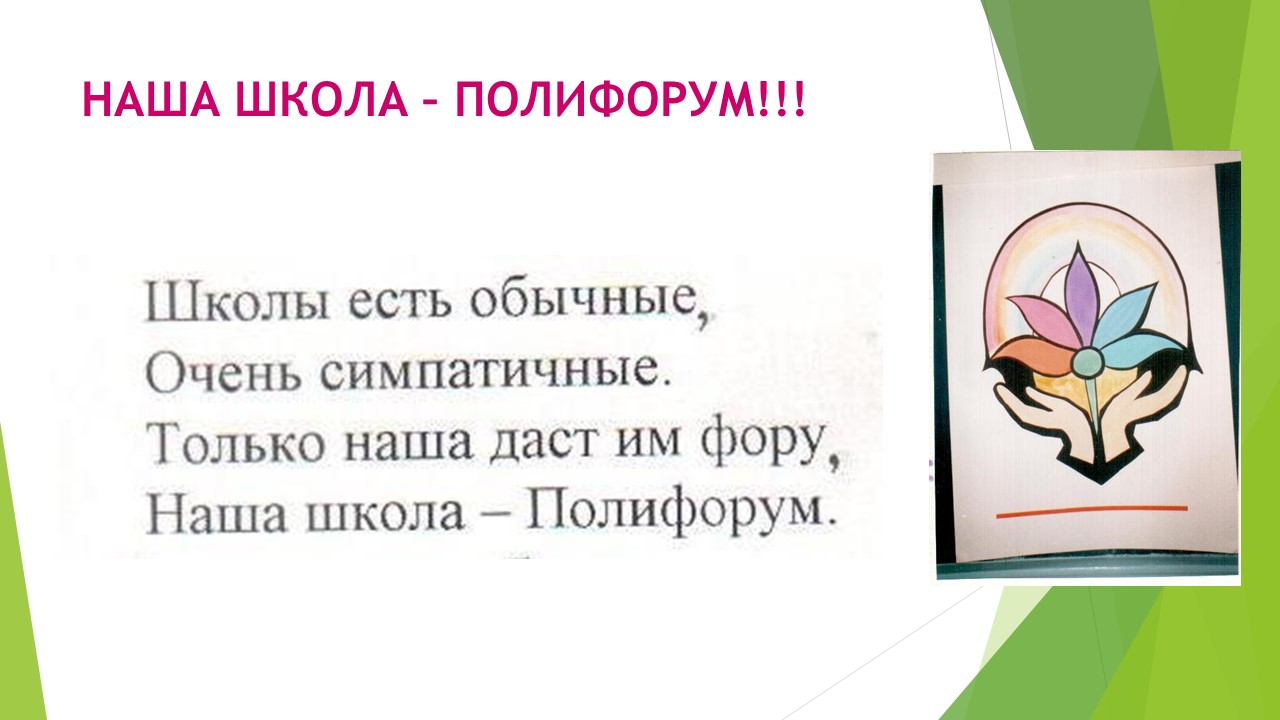 НАША ШКОЛА – ПОЛИФОРУМ!!!

Школы есть обычные,
Очень симпатичные.
Только наша даст им фору,
Наша школа – Полифорум.